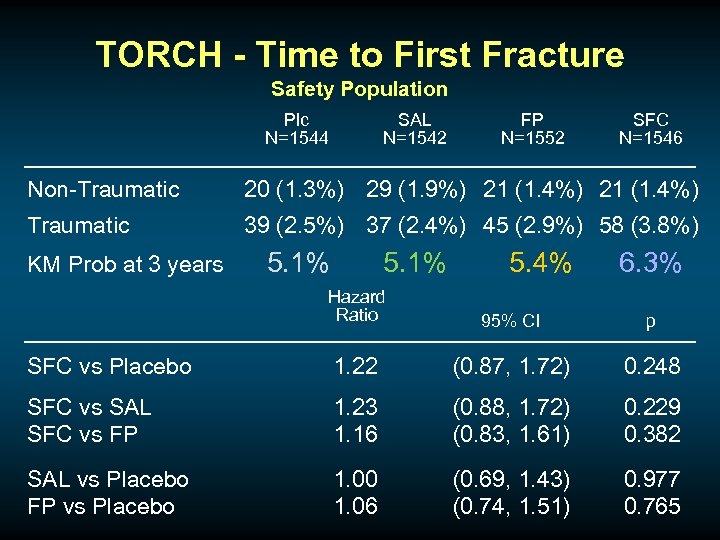 TORCH - Time to First Fracture

Safety Population

| | Plc N=1544 | SAL N=1542 | FP N=1552 | SFC N=1546 |
|---|---|---|---|---|
| Non-Traumatic | 20 (1.3%) | 29 (1.9%) | 21 (1.4%) | 21 (1.4%) |
| Traumatic | 39 (2.5%) | 37 (2.4%) | 45 (2.9%) | 58 (3.8%) |
| KM Prob at 3 years | 5.1% | 5.1% | 5.4% | 6.3% |

| | Hazard Ratio | 95% CI | p |
|---|---|---|---|
| SFC vs Placebo | 1.22 | (0.87, 1.72) | 0.248 |
| SFC vs SAL | 1.23 | (0.88, 1.72) | 0.229 |
| SFC vs FP | 1.16 | (0.83, 1.61) | 0.382 |
| SAL vs Placebo | 1.00 | (0.69, 1.43) | 0.977 |
| FP vs Placebo | 1.06 | (0.74, 1.51) | 0.765 |